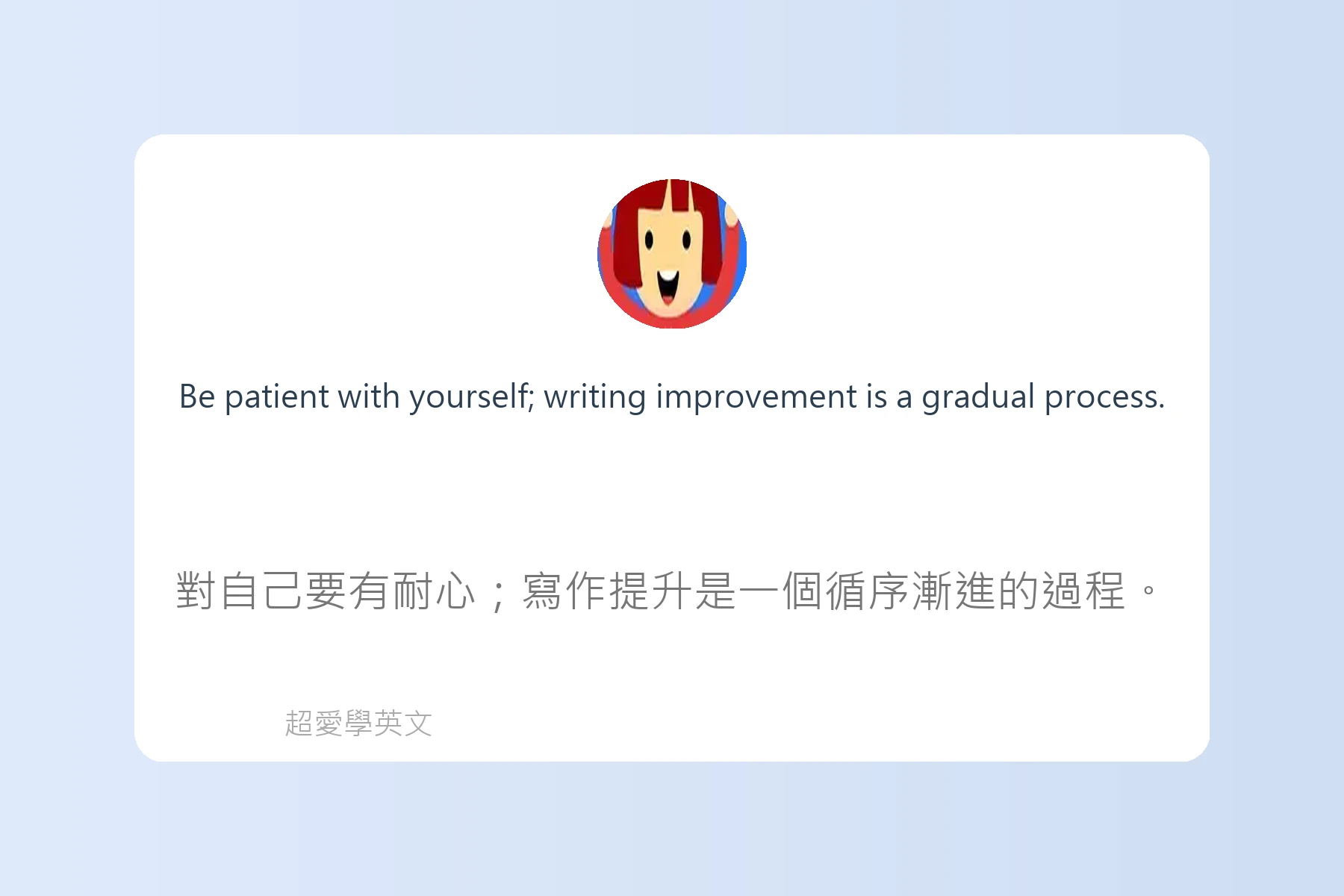 Be patient with yourself; writing improvement is a gradual process.

對自己要有耐心；寫作提升是一個循序漸進的過程。

超愛學英文